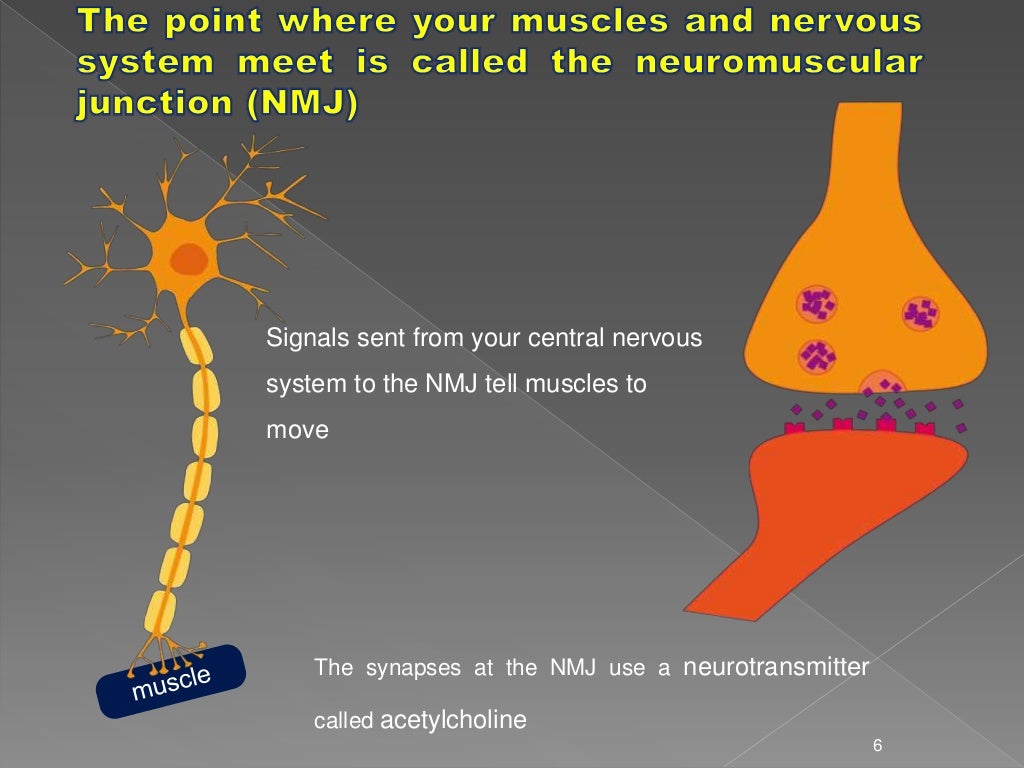 The point where your muscles and nervous system meet is called the neuromuscular junction (NMJ)

Signals sent from your central nervous system to the NMJ tell muscles to move

muscle

The synapses at the NMJ use a neurotransmitter called acetylcholine

6